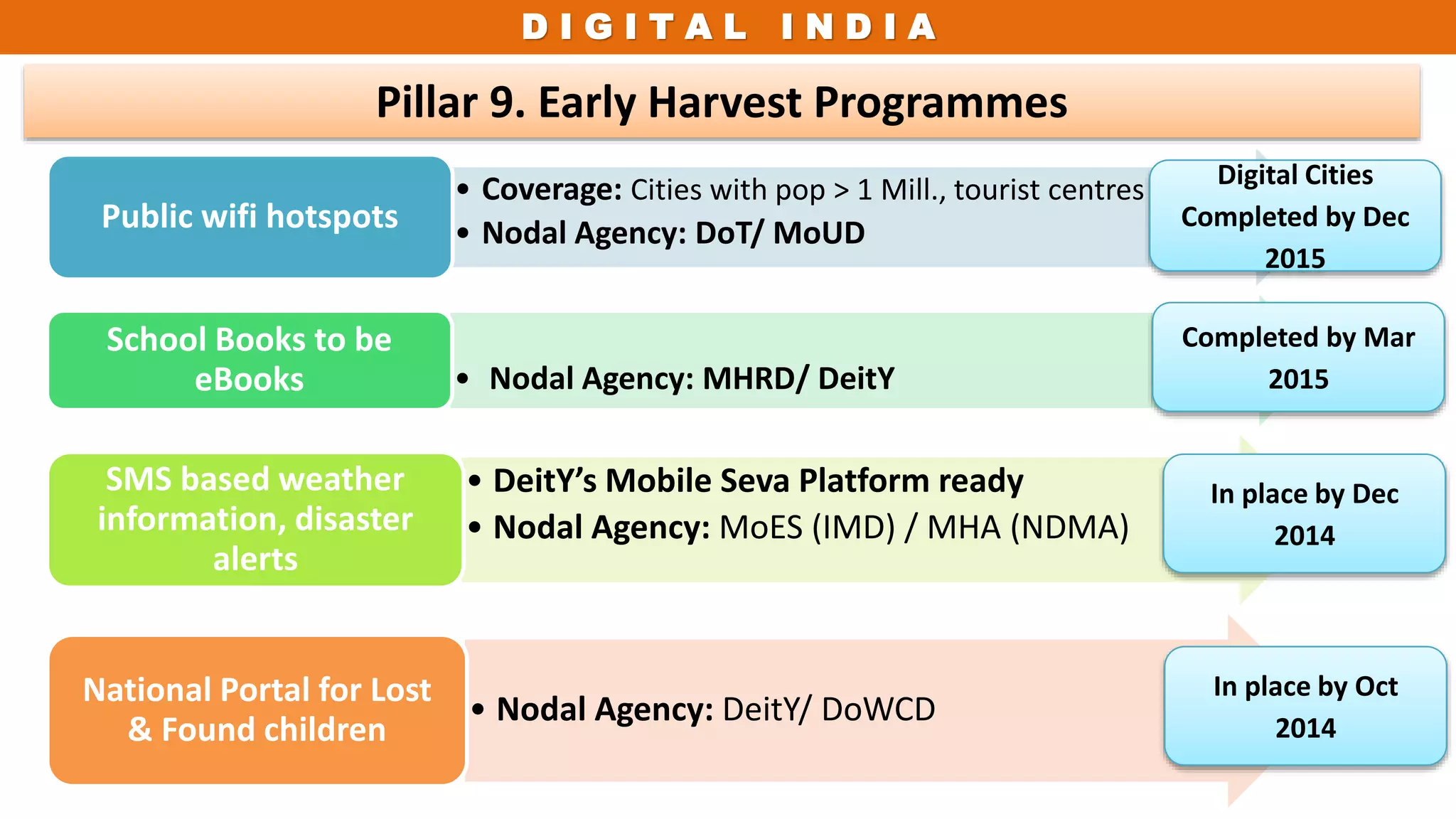 DIGITAL INDIA

Pillar 9. Early Harvest Programmes

Public wifi hotspots

• Coverage: Cities with pop > 1 Mill., tourist centres
• Nodal Agency: DoT/ MoUD

Digital Cities Completed by Dec 2015

School Books to be eBooks

• Nodal Agency: MHRD/ DeitY

Completed by Mar 2015

SMS based weather information, disaster alerts

• DeitY's Mobile Seva Platform ready
• Nodal Agency: MoES (IMD) / MHA (NDMA)

In place by Dec 2014

National Portal for Lost & Found children

• Nodal Agency: DeitY/ DoWCD

In place by Oct 2014